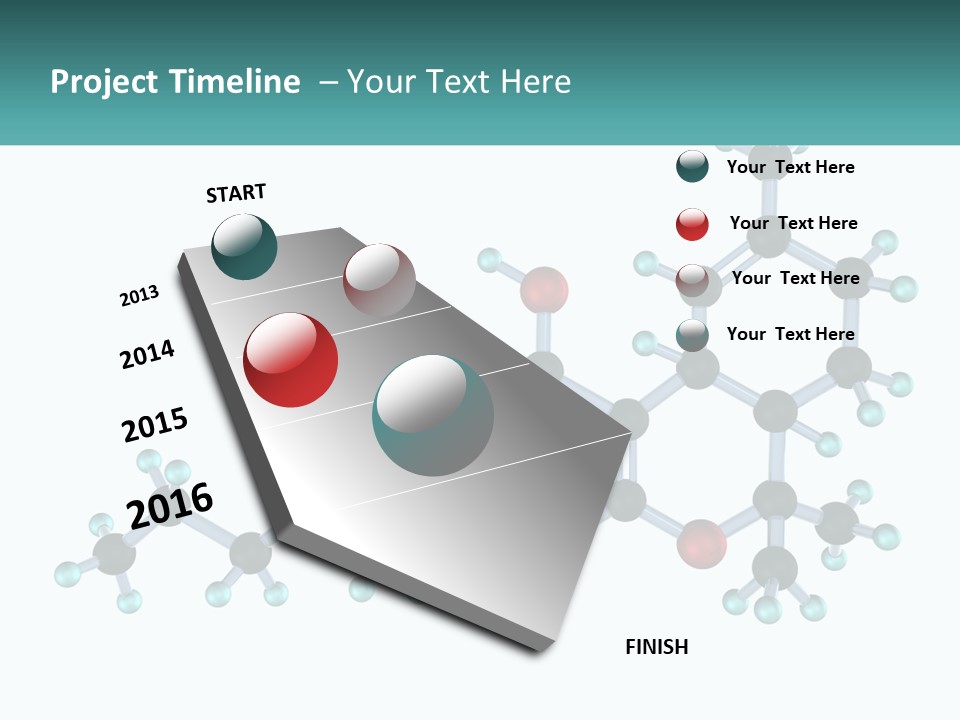 Project Timeline – Your Text Here

START

2013

2014

2015

2016

FINISH

Your Text Here

Your Text Here

Your Text Here

Your Text Here